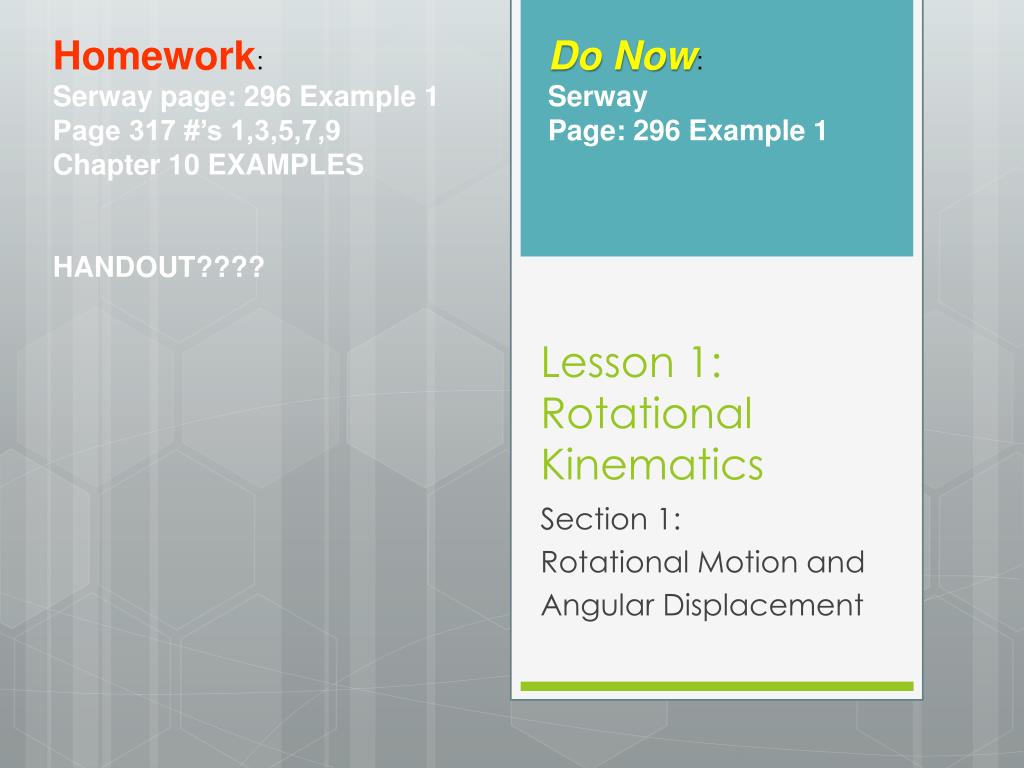 Homework:
Serway page: 296 Example 1
Page 317 #'s 1,3,5,7,9
Chapter 10 EXAMPLES

HANDOUT????

Do Now:
Serway
Page: 296 Example 1

Lesson 1: Rotational Kinematics

Section 1:
Rotational Motion and Angular Displacement